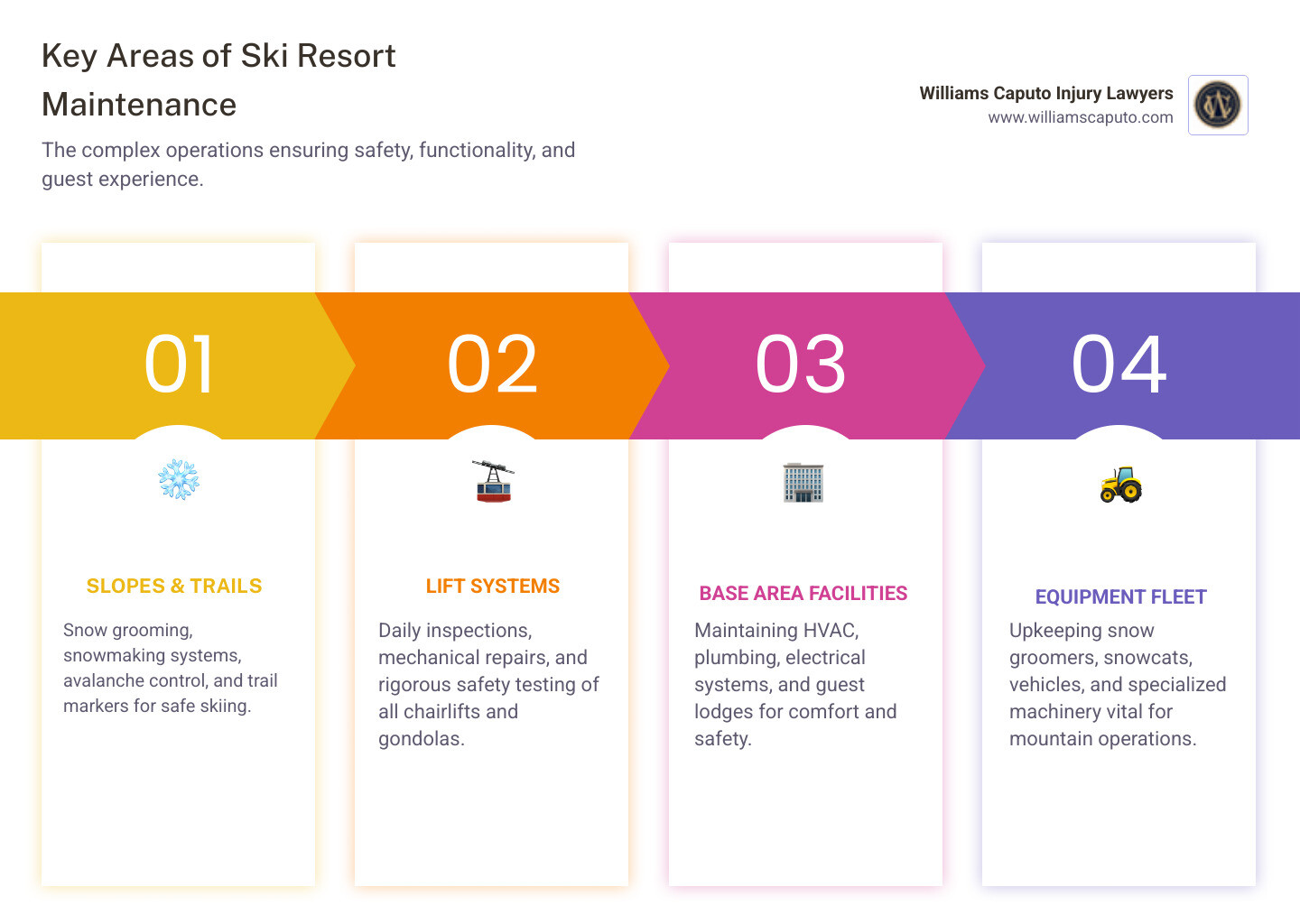 Key Areas of Ski Resort Maintenance

The complex operations ensuring safety, functionality, and guest experience.

Williams Caputo Injury Lawyers
www.williamscaputo.com

01

SLOPES & TRAILS

Snow grooming, snowmaking systems, avalanche control, and trail markers for safe skiing.

02

LIFT SYSTEMS

Daily inspections, mechanical repairs, and rigorous safety testing of all chairlifts and gondolas.

03

BASE AREA FACILITIES

Maintaining HVAC, plumbing, electrical systems, and guest lodges for comfort and safety.

04

EQUIPMENT FLEET

Upkeeping snow groomers, snowcats, vehicles, and specialized machinery vital for mountain operations.